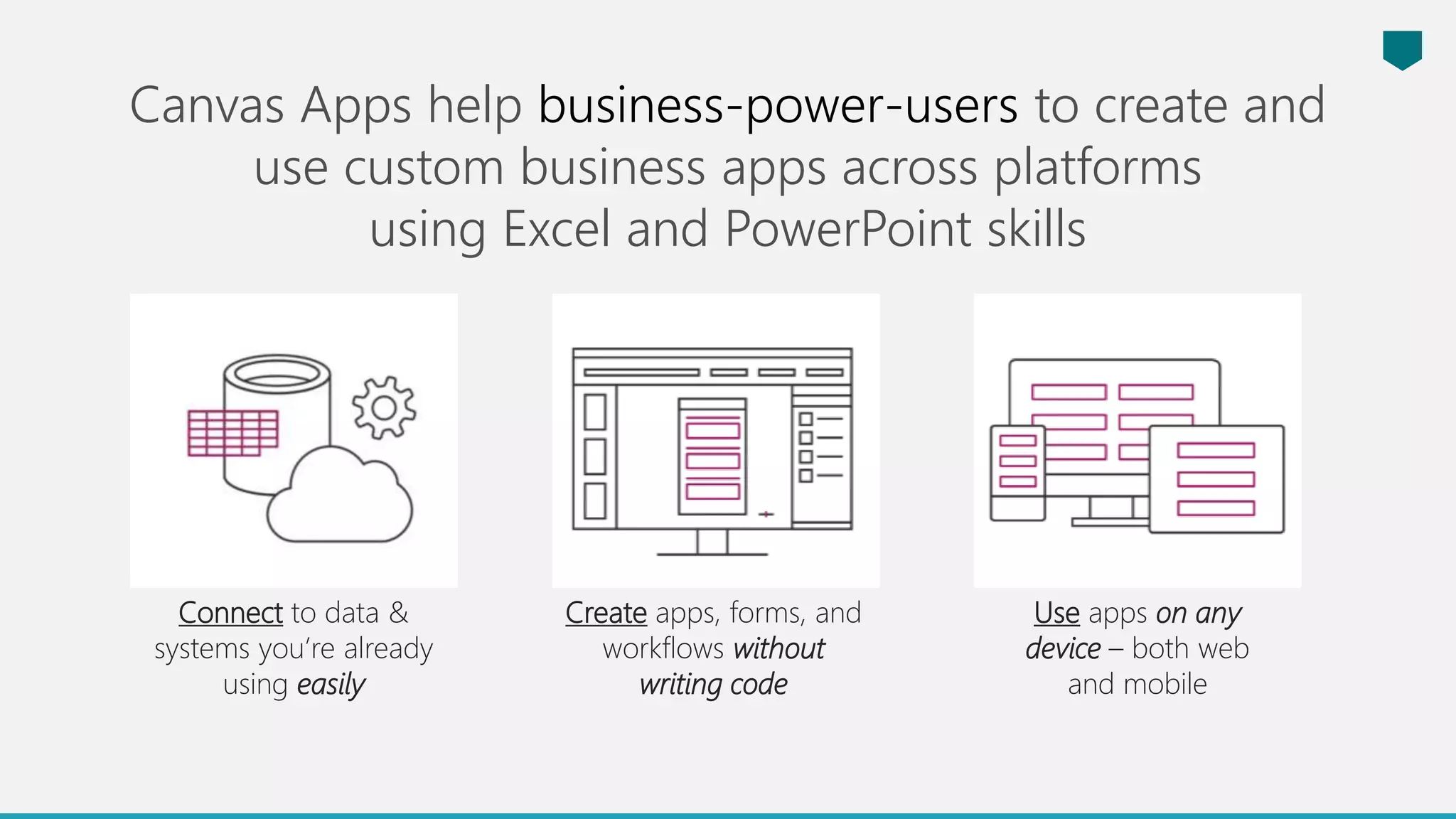 Canvas Apps help business-power-users to create and use custom business apps across platforms using Excel and PowerPoint skills

Connect to data & systems you're already using easily

Create apps, forms, and workflows without writing code

Use apps on any device – both web and mobile